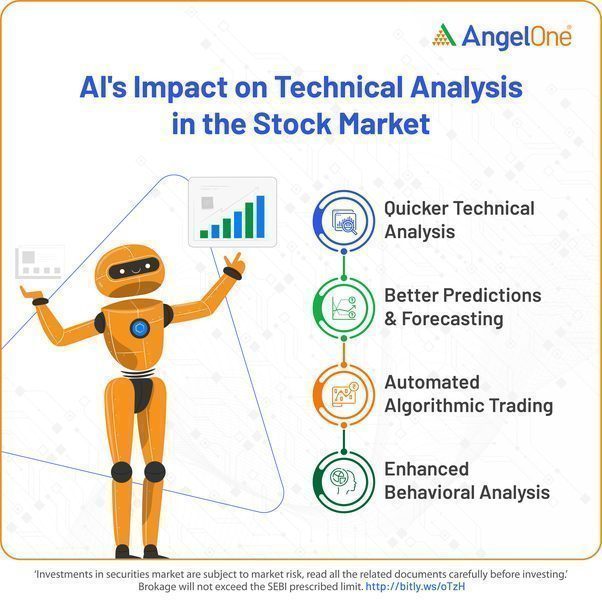 AngelOne

AI's Impact on Technical Analysis in the Stock Market

Quicker Technical Analysis

Better Predictions & Forecasting

Automated Algorithmic Trading

Enhanced Behavioral Analysis

'Investments in securities market are subject to market risk, read all the related documents carefully before investing.' Brokage will not exceed the SEBI prescribed limit. http://bitly.ws/oTzH